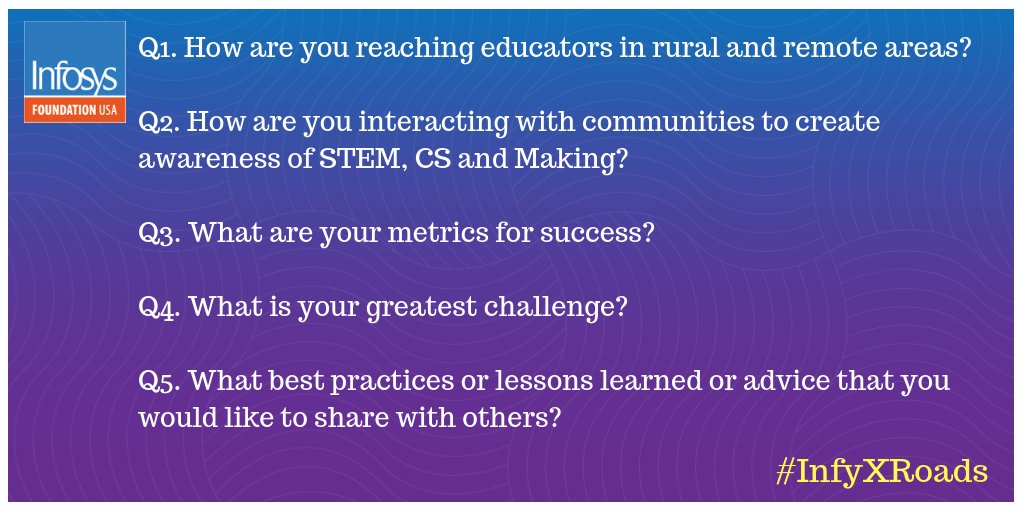 Infosys
FOUNDATION USA

Q1. How are you reaching educators in rural and remote areas?

Q2. How are you interacting with communities to create awareness of STEM, CS and Making?

Q3. What are your metrics for success?

Q4. What is your greatest challenge?

Q5. What best practices or lessons learned or advice that you would like to share with others?

#InfyXRoads